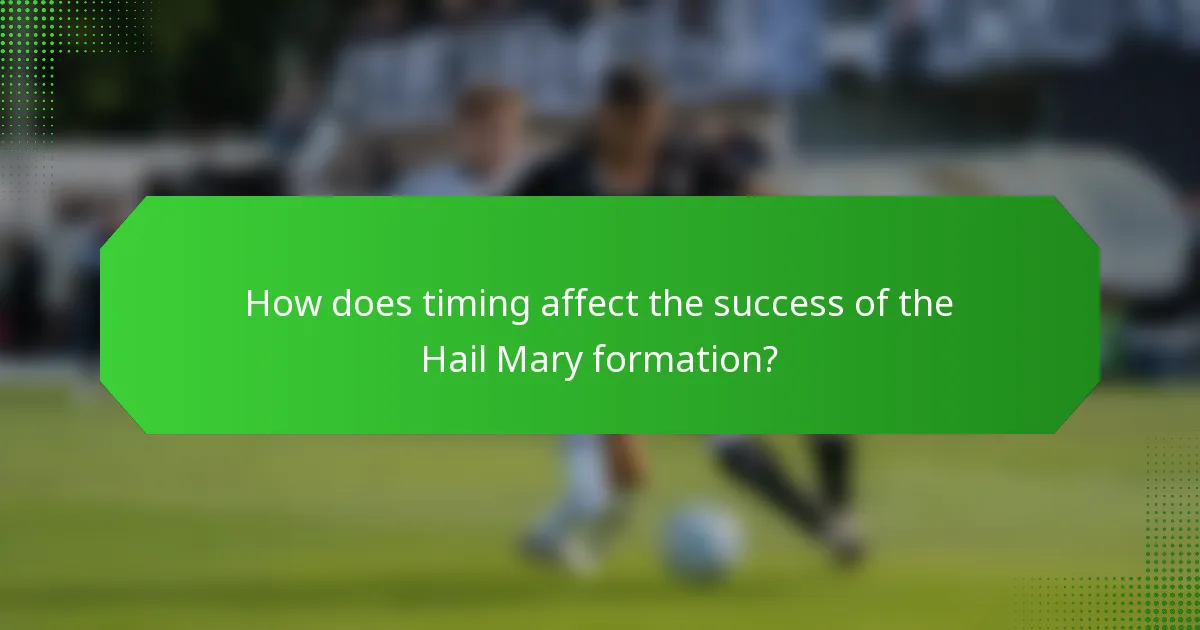 How does timing affect the success of the Hail Mary formation?